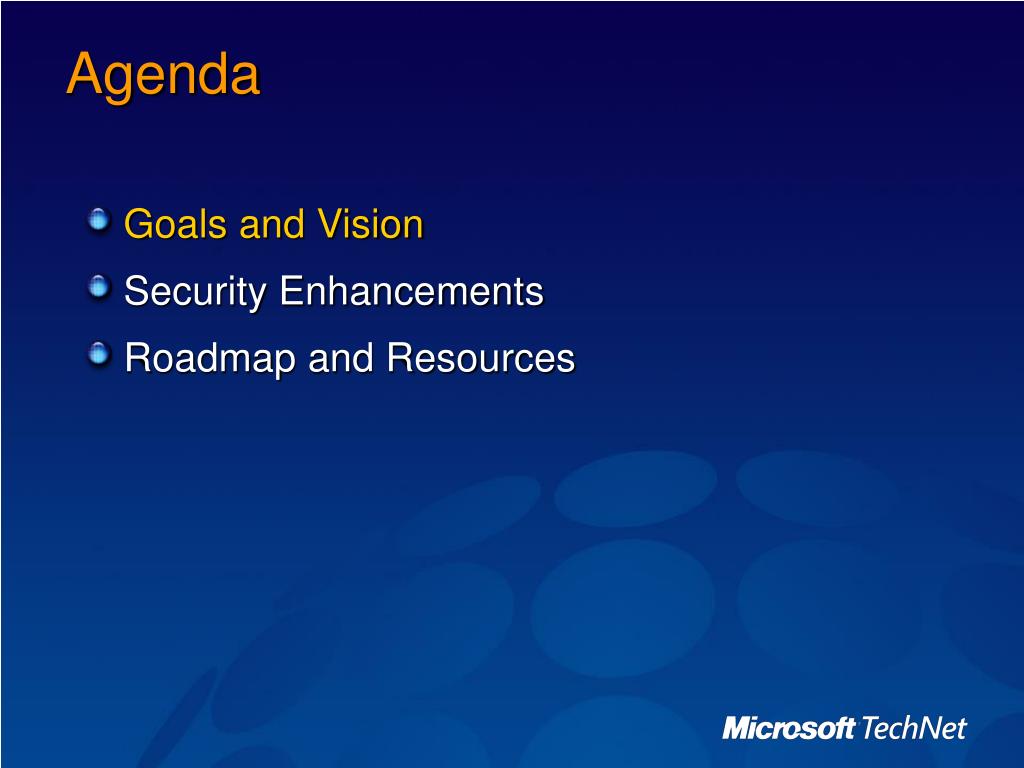 Agenda

Goals and Vision

Security Enhancements

Roadmap and Resources

Microsoft TechNet